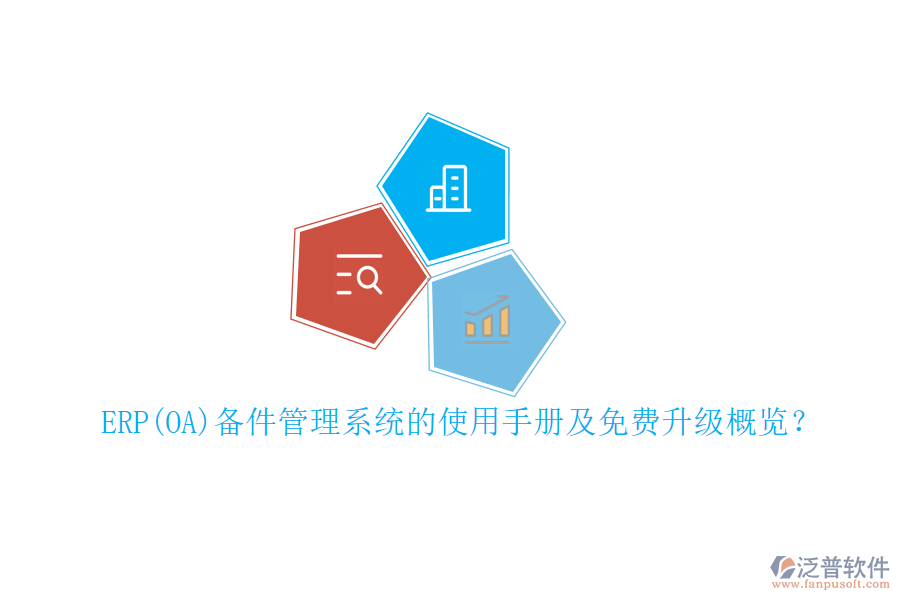 ERP(OA)备件管理系统的使用手册及免费升级概览？

泛普软件
www.fanpusoft.com